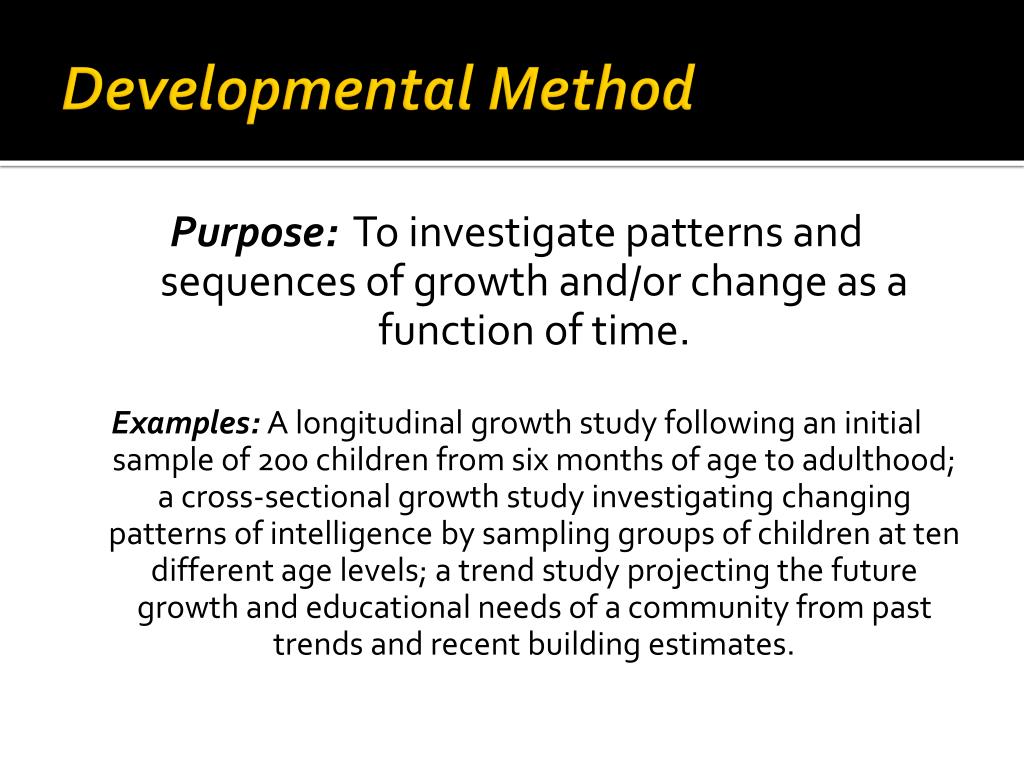 Developmental Method

Purpose: To investigate patterns and sequences of growth and/or change as a function of time.

Examples: A longitudinal growth study following an initial sample of 200 children from six months of age to adulthood; a cross-sectional growth study investigating changing patterns of intelligence by sampling groups of children at ten different age levels; a trend study projecting the future growth and educational needs of a community from past trends and recent building estimates.